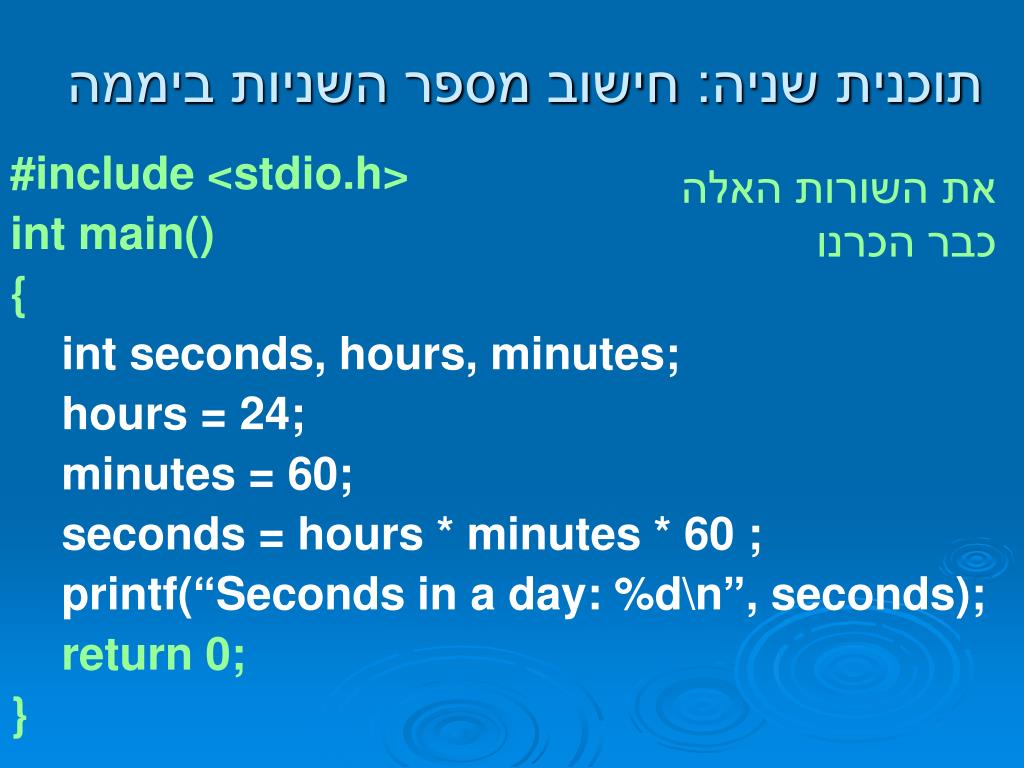 תוכנית שניה: חישוב מספר השניות ביממה

את השורות האלה כבר הכרנו

#include <stdio.h>
int main()
{
int seconds, hours, minutes;
hours = 24;
minutes = 60;
seconds = hours * minutes * 60 ;
printf(“Seconds in a day: %d\n”, seconds);
return 0;
}